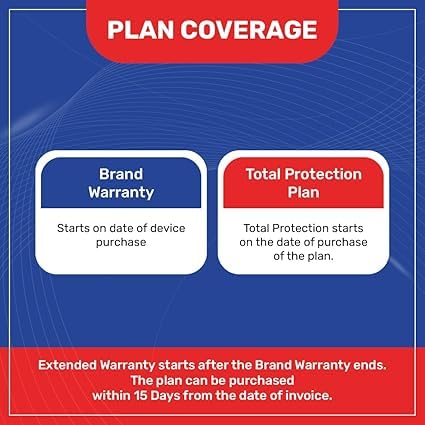 PLAN COVERAGE

Brand Warranty

Starts on date of device purchase

Total Protection Plan

Total Protection starts on the date of purchase of the plan.

Extended Warranty starts after the Brand Warranty ends. The plan can be purchased within 15 Days from the date of invoice.